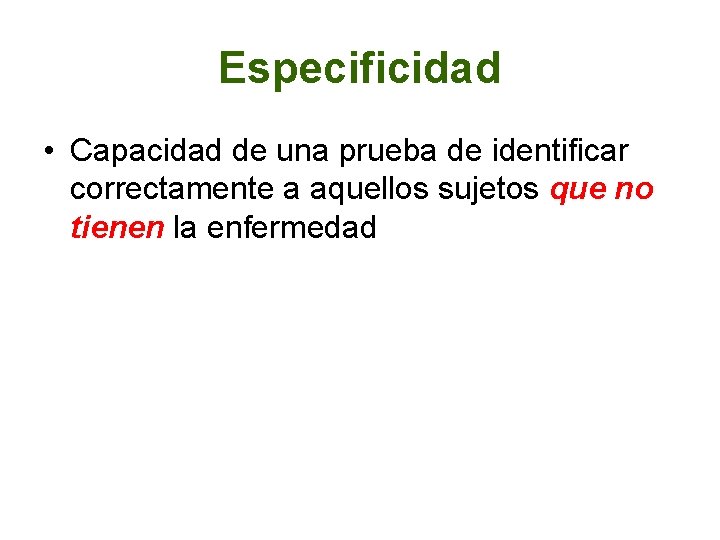 Especificidad

• Capacidad de una prueba de identificar correctamente a aquellos sujetos que no tienen la enfermedad